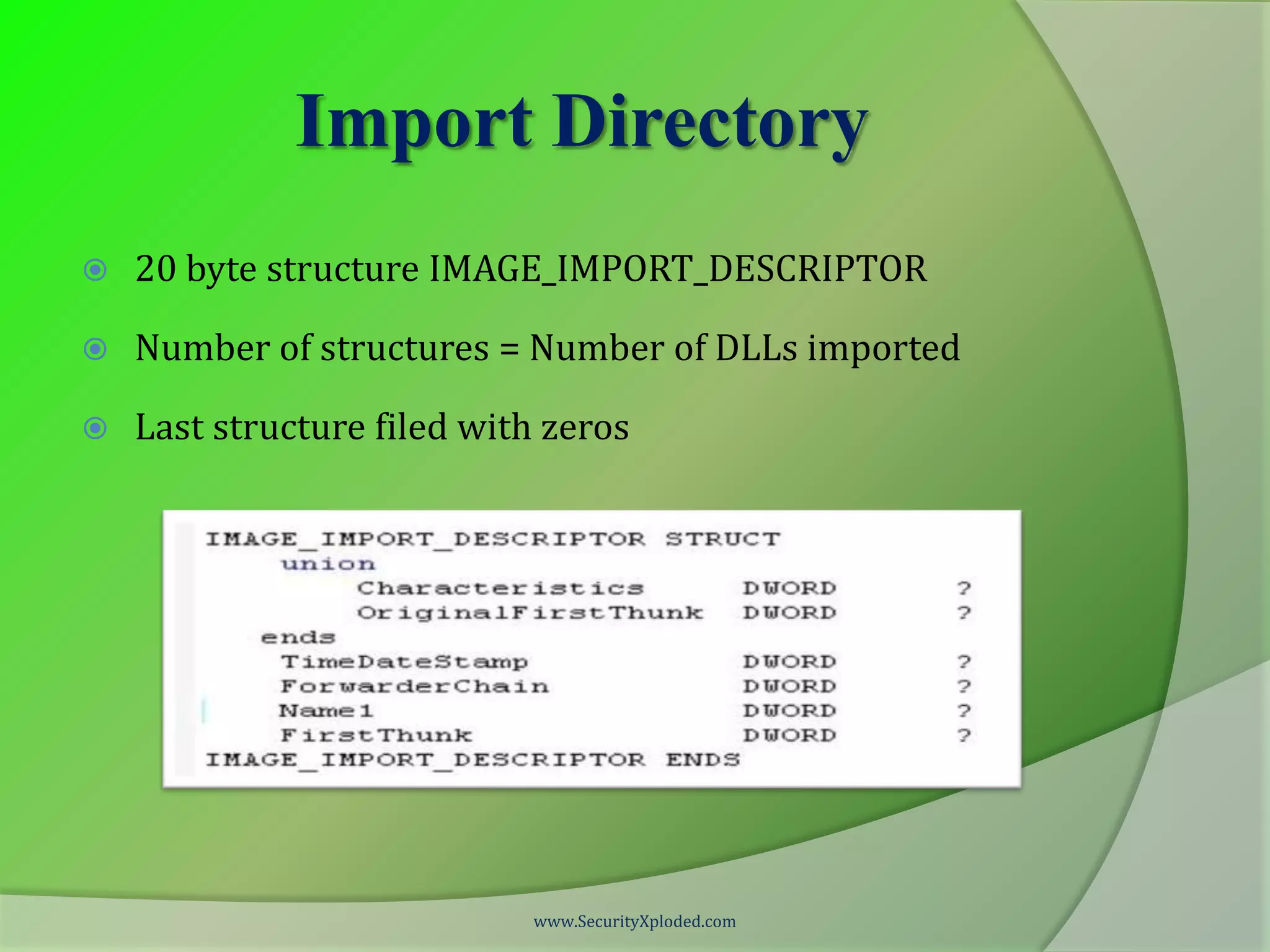 Import Directory

20 byte structure IMAGE_IMPORT_DESCRIPTOR

Number of structures = Number of DLLs imported

Last structure filed with zeros

IMAGE_IMPORT_DESCRIPTOR STRUCT
union
Characteristics DWORD ?
OriginalFirstThunk DWORD ?
ends
TimeDateStamp DWORD ?
ForwarderChain DWORD ?
Name1 DWORD ?
FirstThunk DWORD ?
IMAGE_IMPORT_DESCRIPTOR ENDS

www.SecurityXploded.com